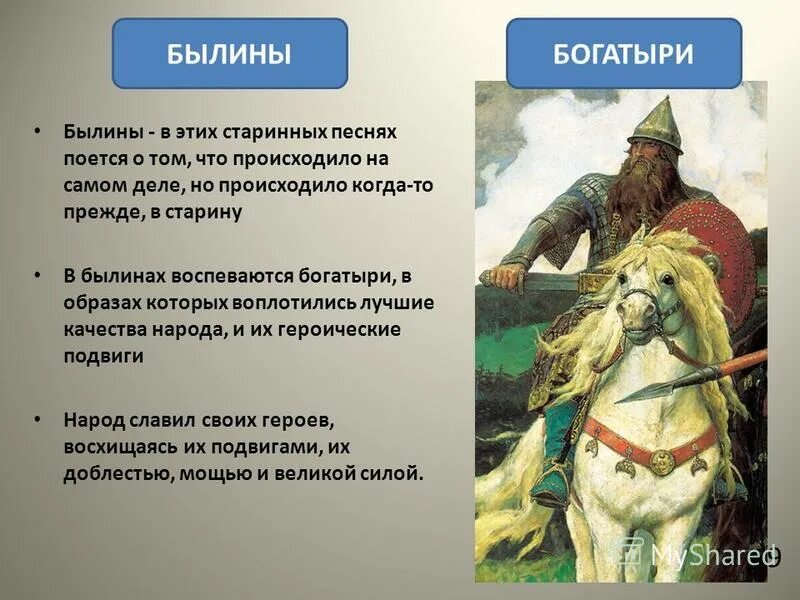 БЫЛИНЫ

БОГАТЫРИ

• Былины - в этих старинных песнях поется о том, что происходило на самом деле, но происходило когда-то прежде, в старину

• В былинах воспеваются богатыри, в образах которых воплотились лучшие качества народа, и их героические подвиги

• Народ славил своих героев, восхищаясь их подвигами, их доблестью, мощью и великой силой.

MyShared